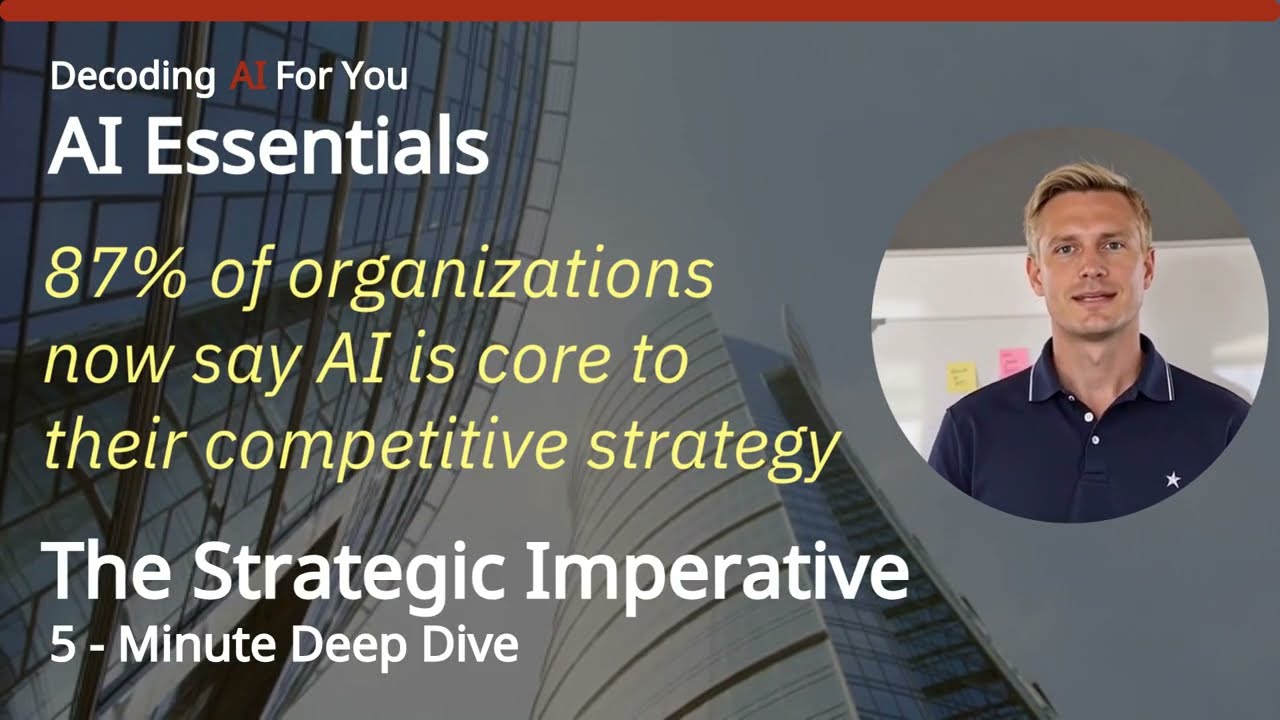 Decoding AI For You
AI Essentials

87% of organizations now say AI is core to their competitive strategy

The Strategic Imperative
5 - Minute Deep Dive